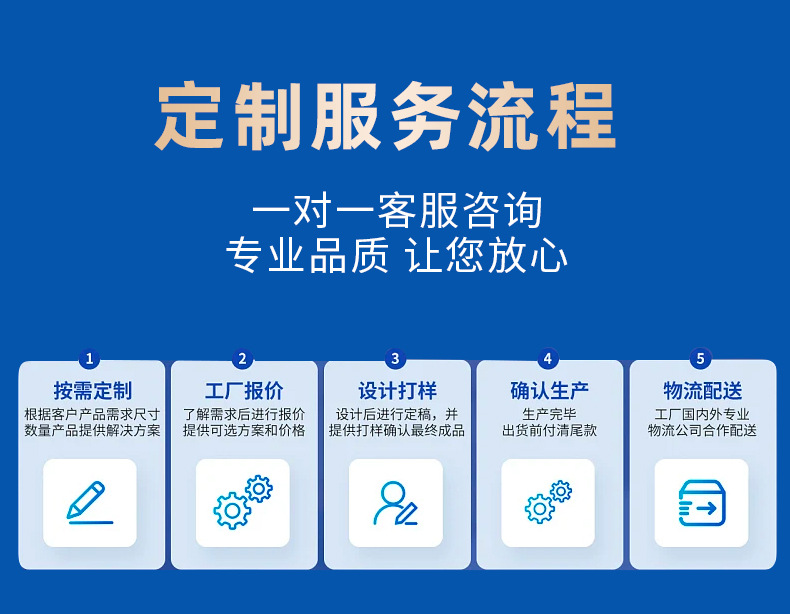 定制服务流程

一对一客服咨询
专业品质 让您放心

1
按需定制
根据客户产品需求尺寸数量产品提供解决方案

2
工厂报价
了解需求后进行报价提供可选方案和价格

3
设计打样
设计后进行定稿，并提供打样确认最终成品

4
确认生产
生产完毕
出货前付清尾款

5
物流配送
工厂国内外专业物流公司合作配送